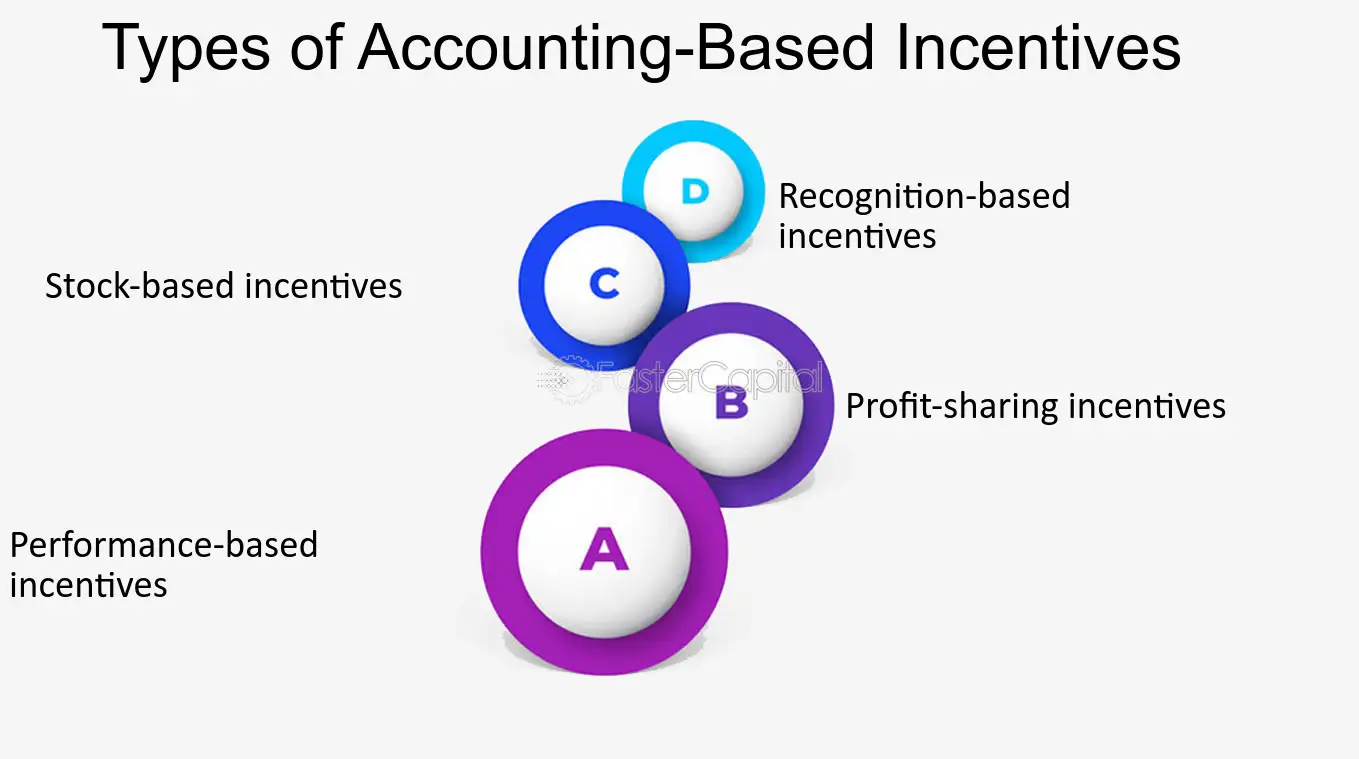 Types of Accounting-Based Incentives

D

Recognition-based incentives

C

Stock-based incentives

FasterCapital

B

Profit-sharing incentives

A

Performance-based incentives